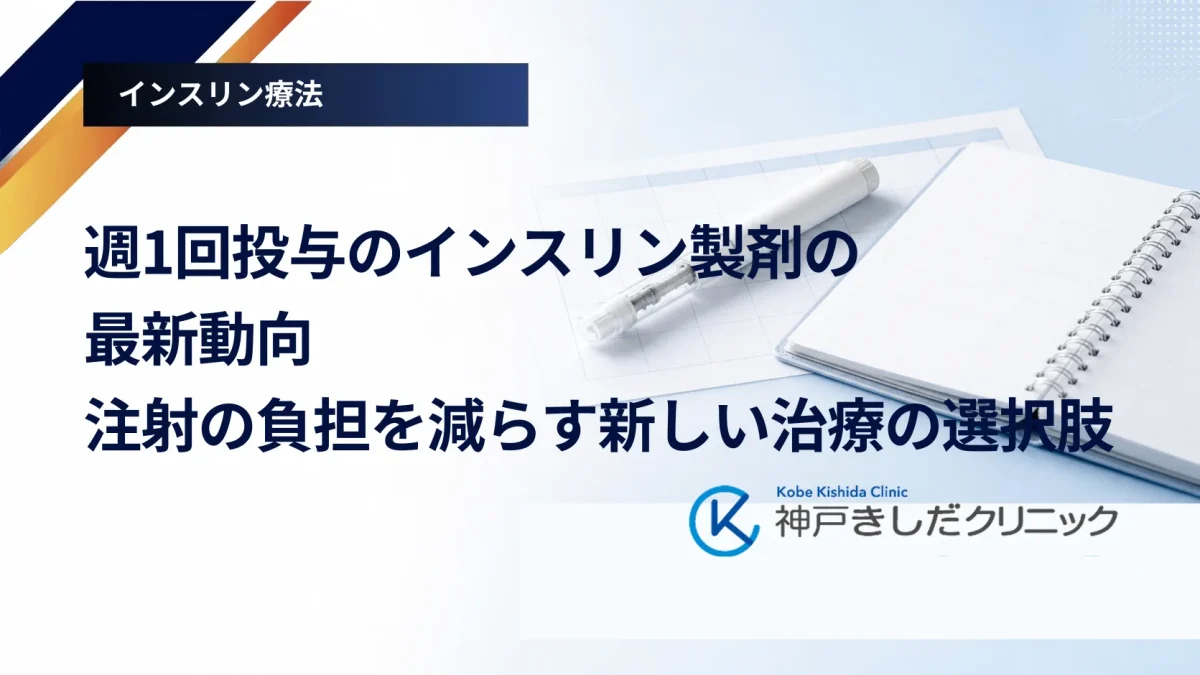 インスリン療法

週1回投与のインスリン製剤の
最新動向
注射の負担を減らす新しい治療の選択肢

Kobe Kishida Clinic
神戸きしだクリニック